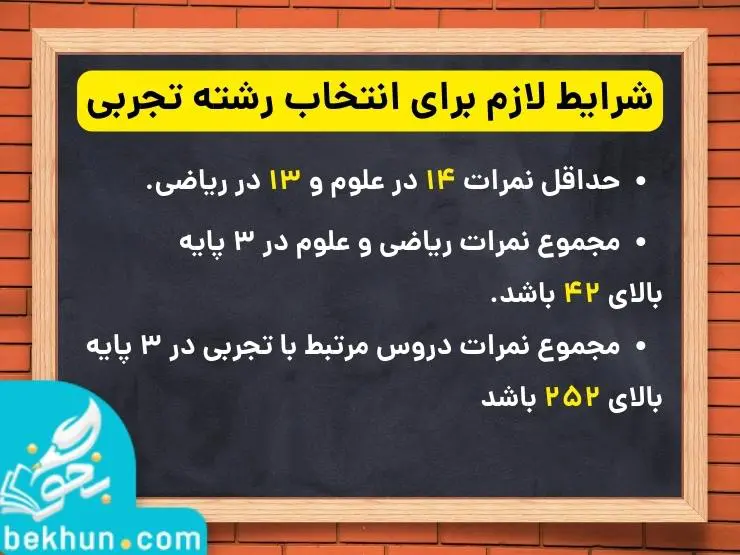 شرایط لازم برای انتخاب رشته تجربی

• حداقل نمرات ۱۴ در علوم و ۱۳ در ریاضی.

• مجموع نمرات ریاضی و علوم در ۳ پایه بالای ۴۲ باشد.

• مجموع نمرات دروس مرتبط با تجربی در ۳ پایه بالای ۲۵۲ باشد

بخون
bekhun.com